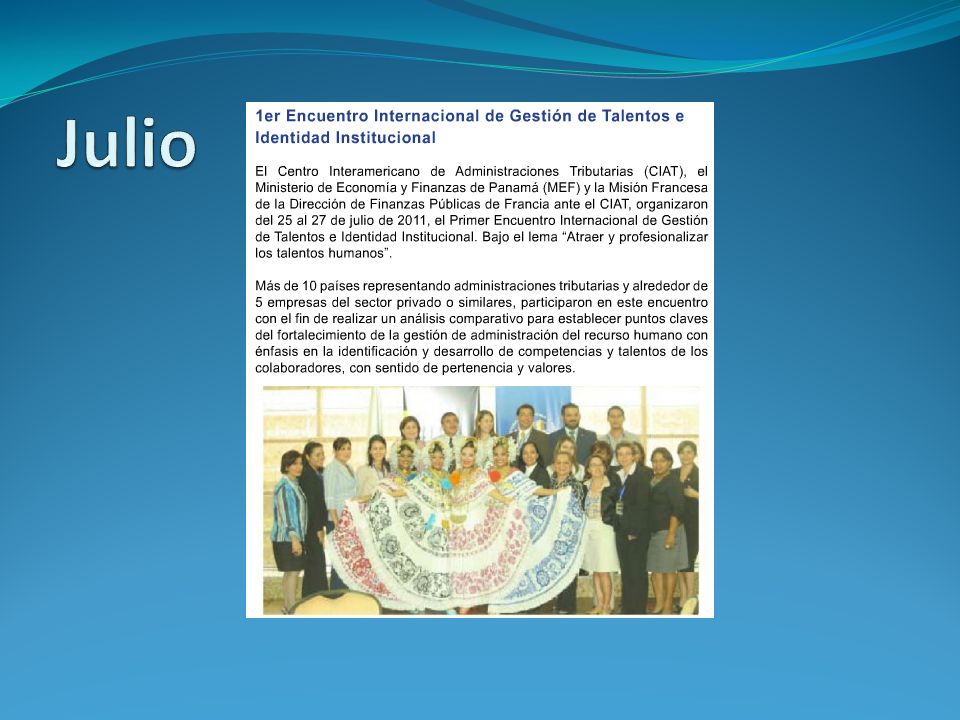 Julio

1er Encuentro Internacional de Gestión de Talentos e Identidad Institucional

El Centro Interamericano de Administraciones Tributarias (CIAT), el Ministerio de Economía y Finanzas de Panamá (MEF) y la Misión Francesa de la Dirección de Finanzas Públicas de Francia ante el CIAT, organizaron del 25 al 27 de julio de 2011, el Primer Encuentro Internacional de Gestión de Talentos e Identidad Institucional. Bajo el lema “Atraer y profesionalizar los talentos humanos”.

Más de 10 países representando administraciones tributarias y alrededor de 5 empresas del sector privado o similares, participaron en este encuentro con el fin de realizar un análisis comparativo para establecer puntos claves del fortalecimiento de la gestión de administración del recurso humano con énfasis en la identificación y desarrollo de competencias y talentos de los colaboradores, con sentido de pertenencia y valores.